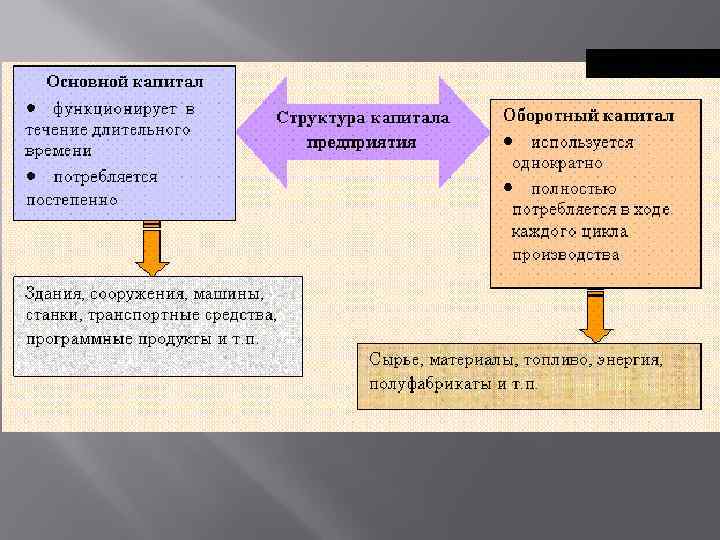 Основной капитал
● функционирует в течение длительного времени
● потребляется постепенно

Структура капитала предприятия

Оборотный капитал
● используется однократно
● полностью потребляется в ходе каждого цикла производства

Здания, сооружения, машины, станки, транспортные средства, программные продукты и т.п.

Сырье, материалы, топливо, энергия, полуфабрикаты и т.п.